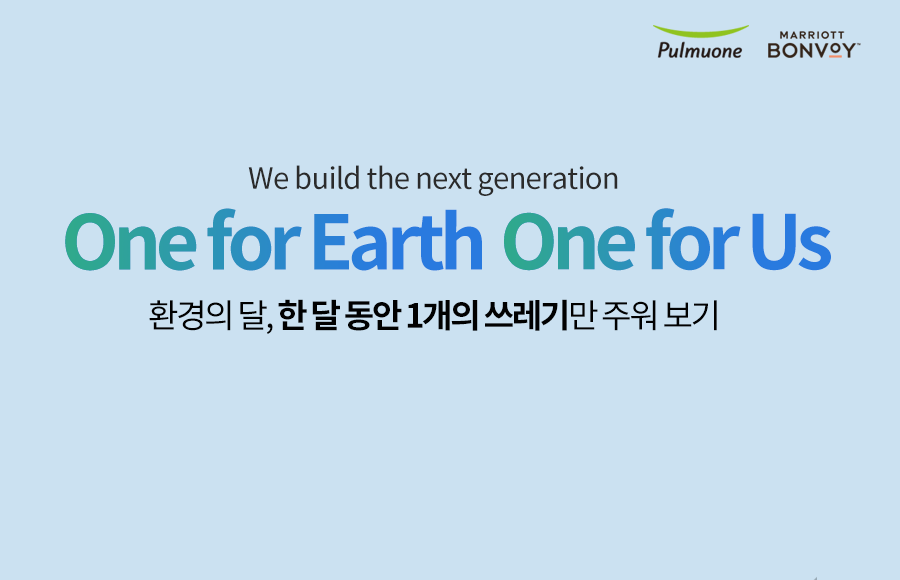 Pulmuone MARRIOTT BONVOY

We build the next generation

One for Earth One for Us

환경의 달, 한 달 동안 1개의 쓰레기만 주워 보기